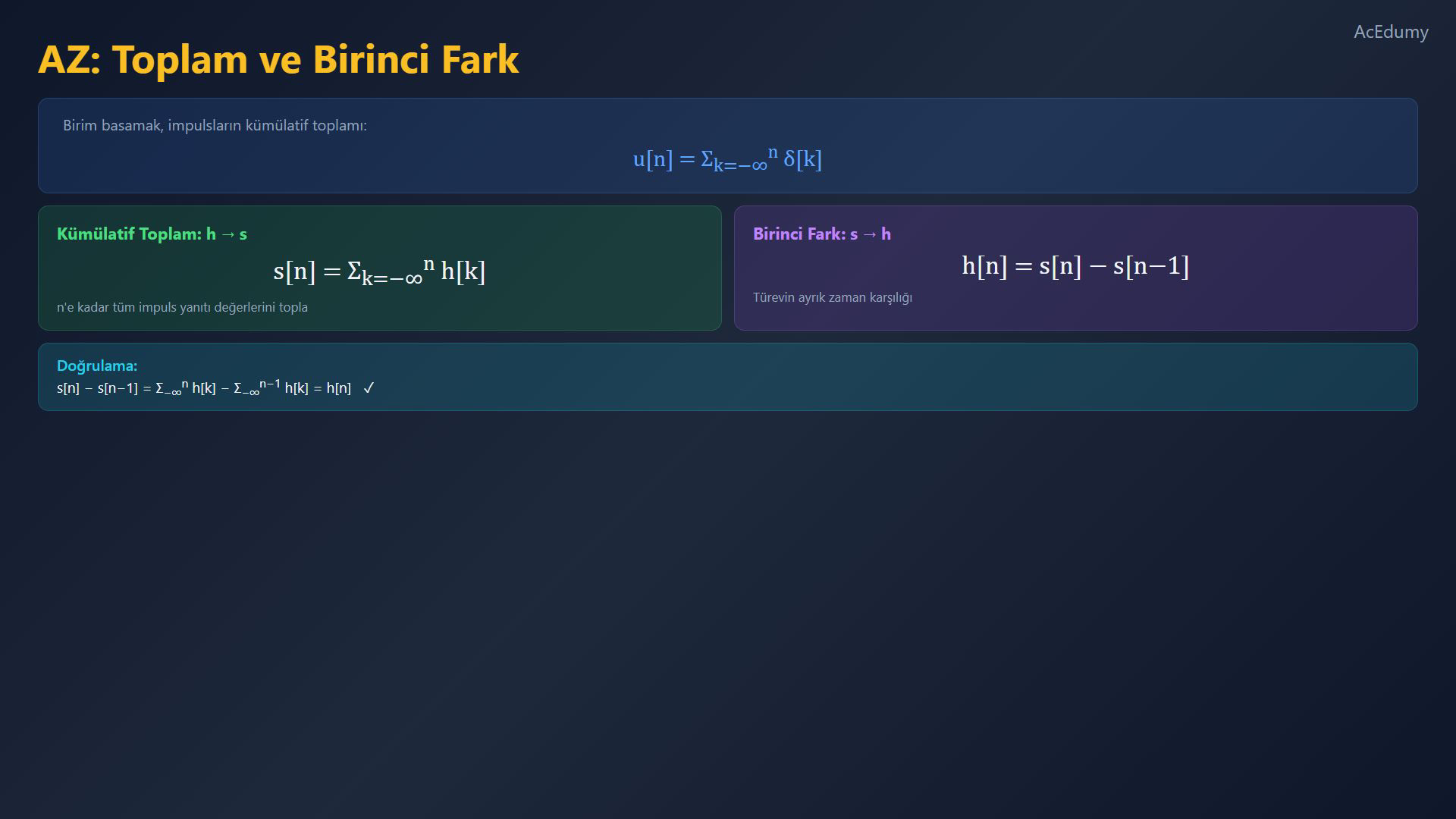 AcEdumy

AZ: Toplam ve Birinci Fark

Birim basamak, impulsların kümülatif toplamı:

$u[n] = \Sigma_{k=-\infty}^{n} \delta[k]$

Kümülatif Toplam: h → s

$s[n] = \Sigma_{k=-\infty}^{n} h[k]$

n'e kadar tüm impuls yanıtı değerlerini topla

Birinci Fark: s → h

$h[n] = s[n] - s[n-1]$

Türevin ayrık zaman karşılığı

Doğrulama:

$s[n] - s[n-1] = \Sigma_{-\infty}^{n} h[k] - \Sigma_{-\infty}^{n-1} h[k] = h[n]$ ✓